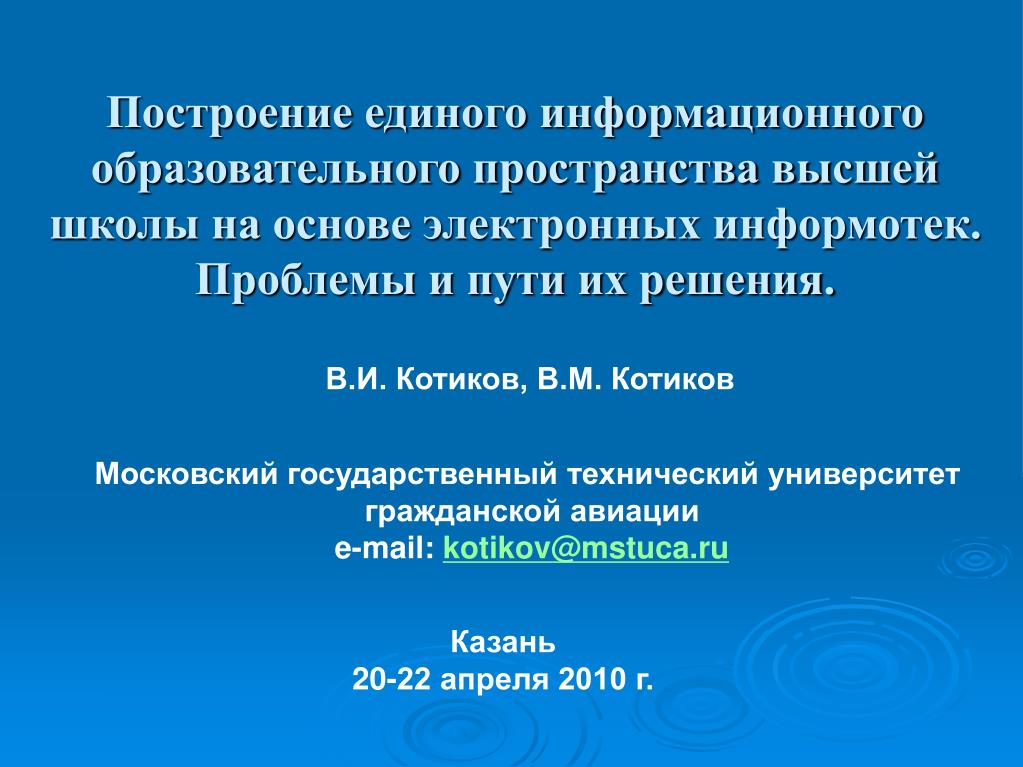 Построение единого информационного образовательного пространства высшей школы на основе электронных информотек. Проблемы и пути их решения.

В.И. Котиков, В.М. Котиков

Московский государственный технический университет гражданской авиации
e-mail: kotikov@mstuca.ru

Казань
20-22 апреля 2010 г.